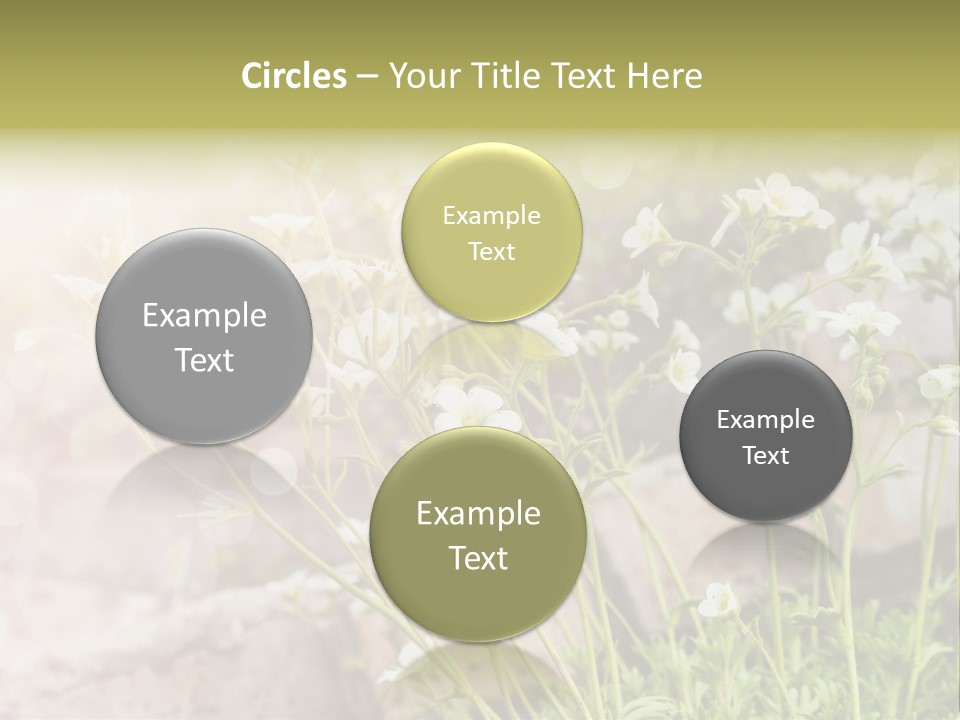 Circles – Your Title Text Here

Example Text

Example Text

Example Text

Example Text